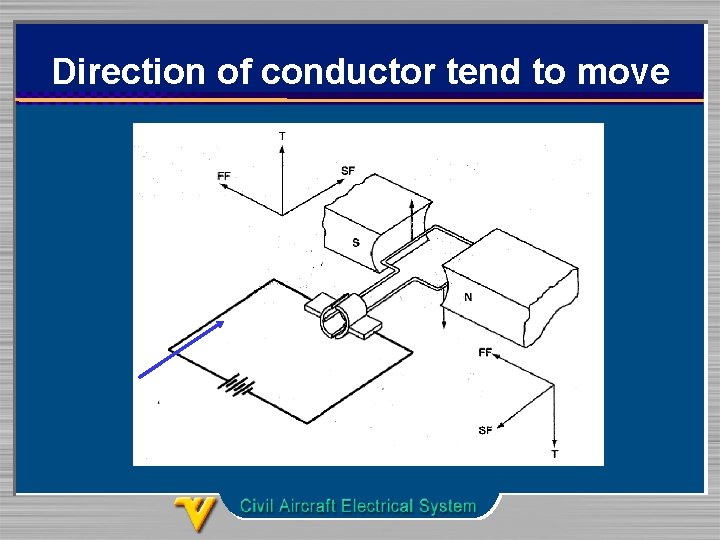 Direction of conductor tend to move

T
FF
SF
S
N
FF
SF
T

Civil Aircraft Electrical System